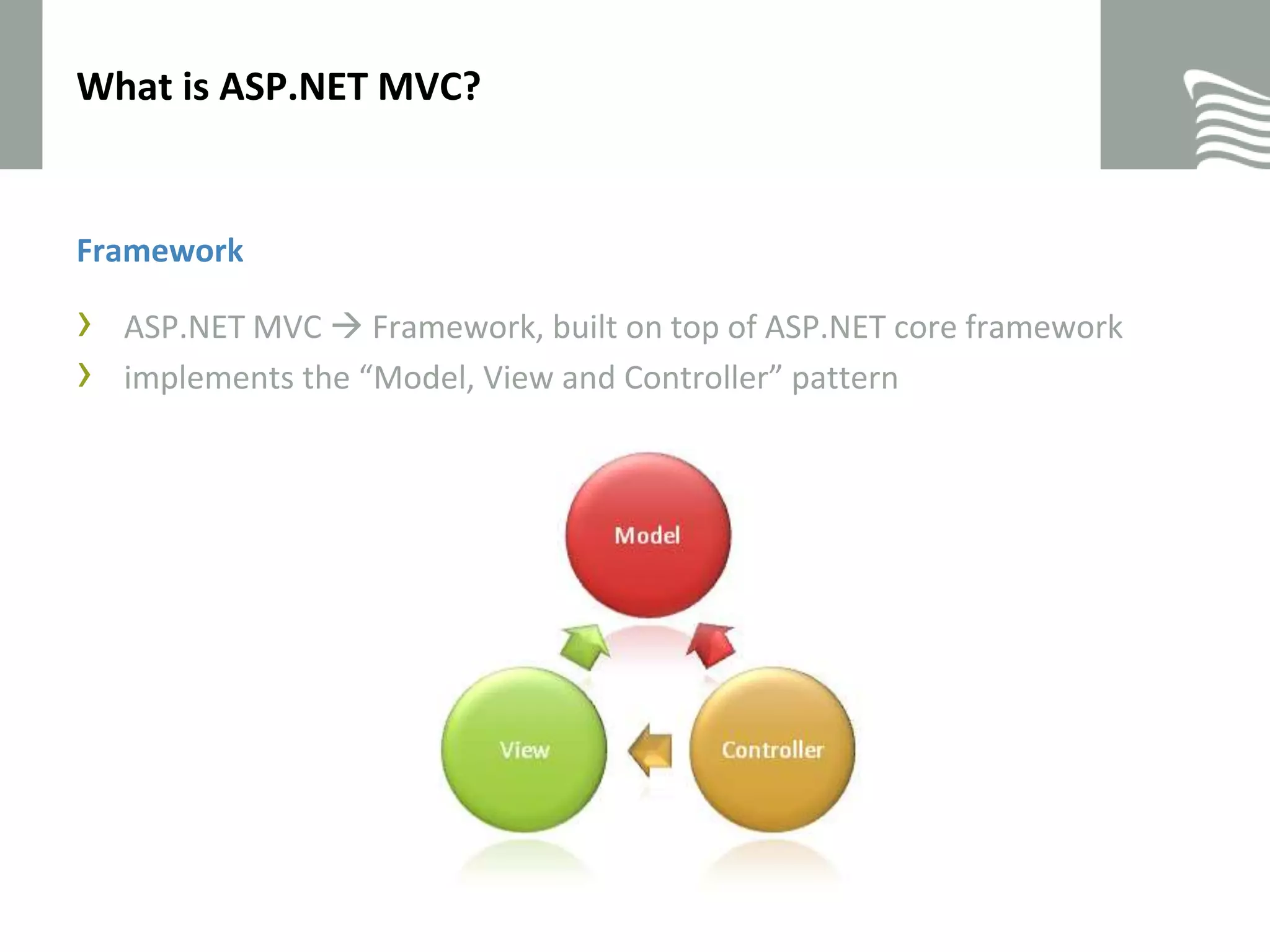 What is ASP.NET MVC?

Framework

› ASP.NET MVC → Framework, built on top of ASP.NET core framework
› implements the “Model, View and Controller” pattern

Model

View

Controller